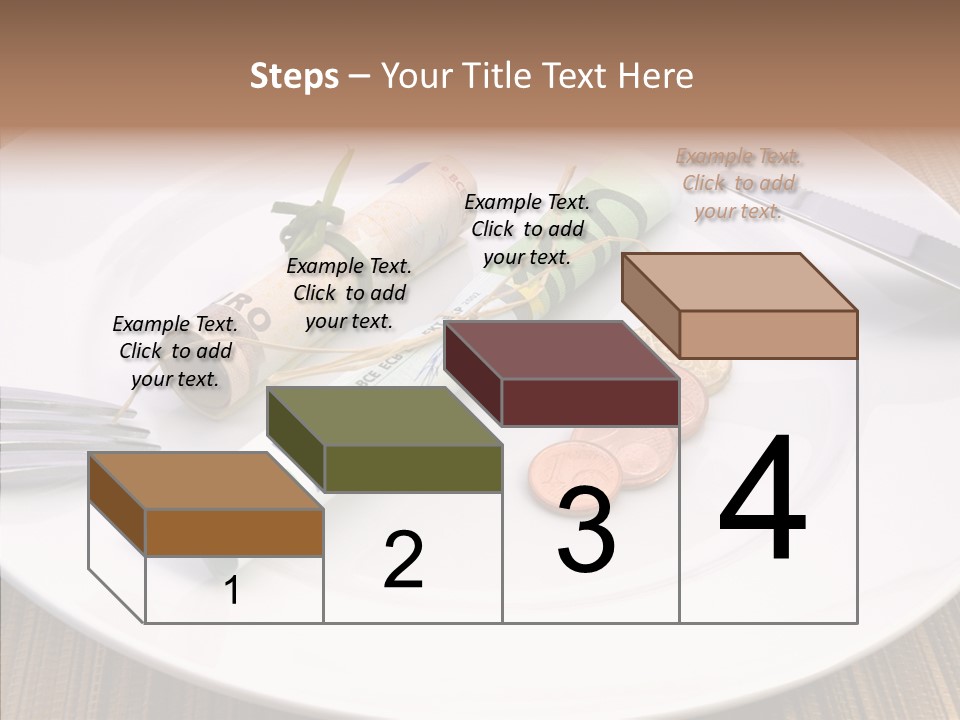 Steps – Your Title Text Here

Example Text. Click to add your text.

Example Text. Click to add your text.

Example Text. Click to add your text.

Example Text. Click to add your text.

1

2

3

4